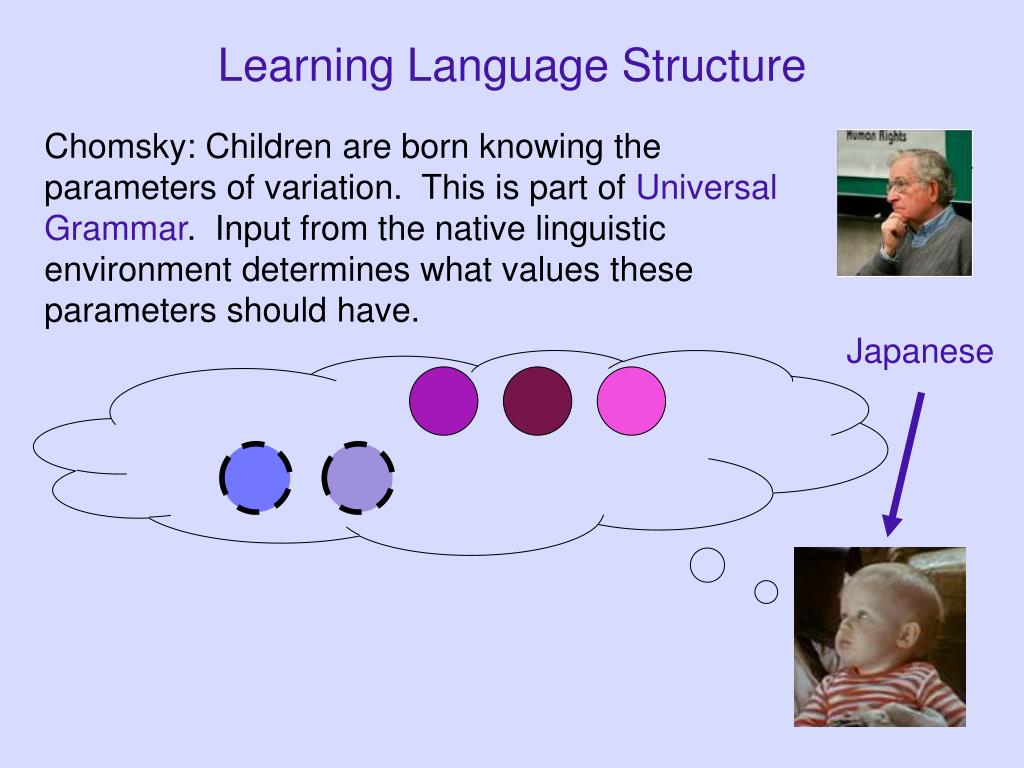 Learning Language Structure

Chomsky: Children are born knowing the parameters of variation. This is part of Universal Grammar. Input from the native linguistic environment determines what values these parameters should have.

Human Rights

Japanese